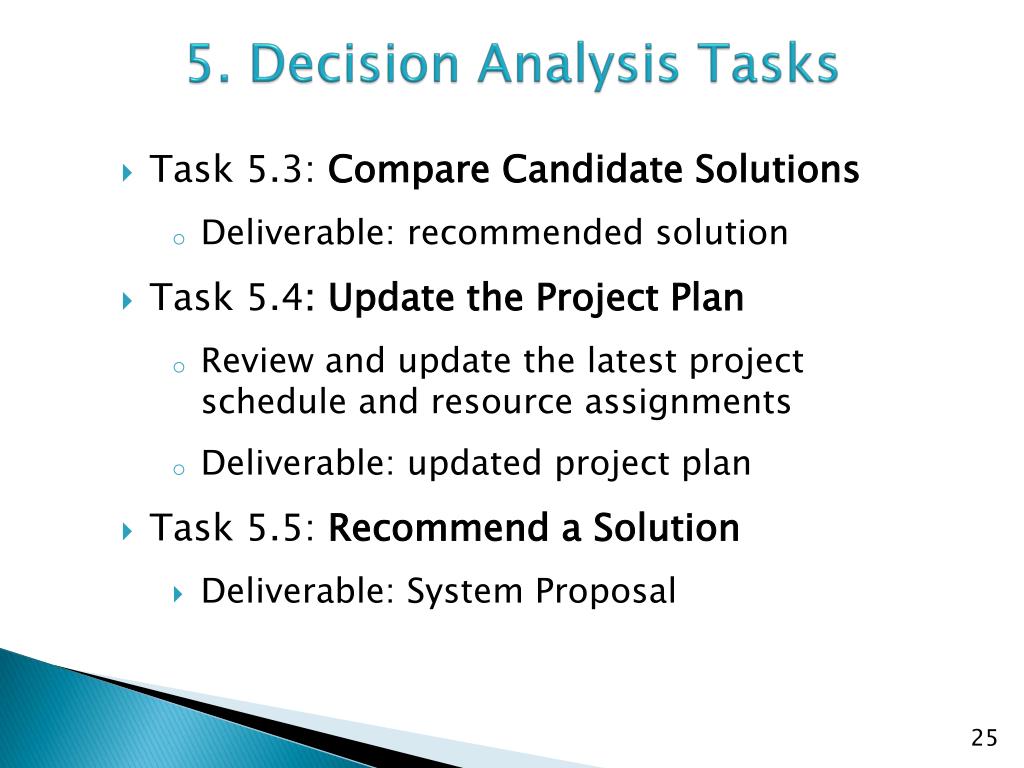 5. Decision Analysis Tasks

Task 5.3: Compare Candidate Solutions

Deliverable: recommended solution

Task 5.4: Update the Project Plan

Review and update the latest project schedule and resource assignments

Deliverable: updated project plan

Task 5.5: Recommend a Solution

Deliverable: System Proposal

25